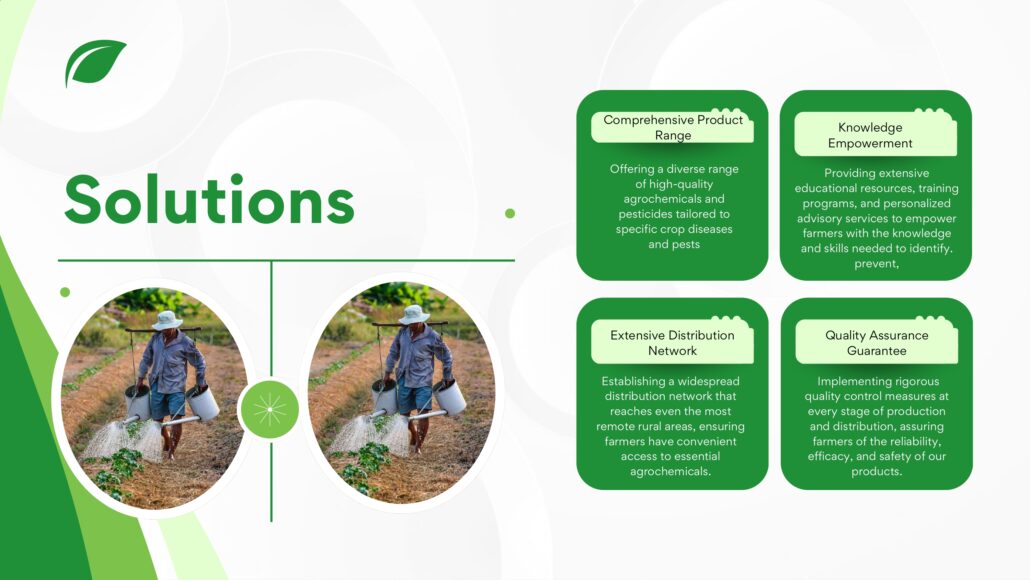 Solutions

Comprehensive Product Range

Offering a diverse range of high-quality agrochemicals and pesticides tailored to specific crop diseases and pests

Knowledge Empowerment

Providing extensive educational resources, training programs, and personalized advisory services to empower farmers with the knowledge and skills needed to identify, prevent,

Extensive Distribution Network

Establishing a widespread distribution network that reaches even the most remote rural areas, ensuring farmers have convenient access to essential agrochemicals.

Quality Assurance Guarantee

Implementing rigorous quality control measures at every stage of production and distribution, assuring farmers of the reliability, efficacy, and safety of our products.